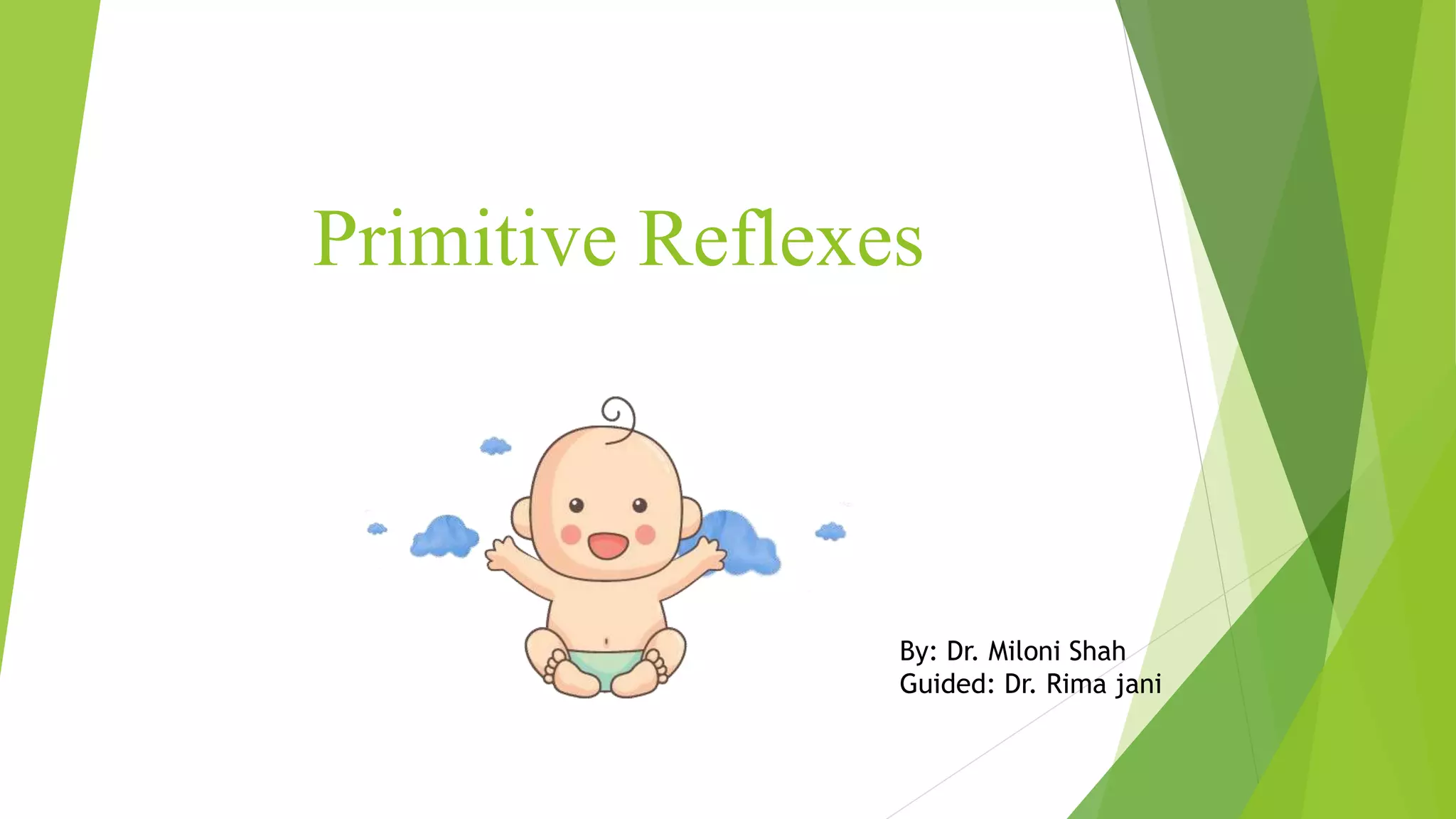 Primitive Reflexes

By: Dr. Miloni Shah
Guided: Dr. Rima jani